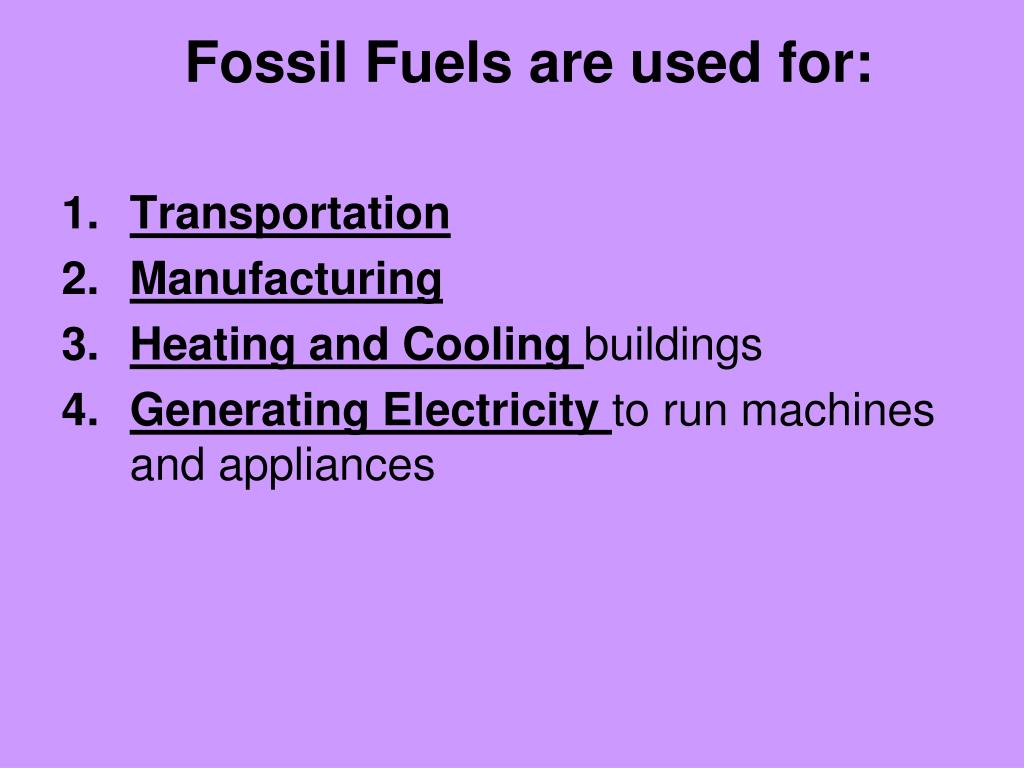 Fossil Fuels are used for:

1. Transportation
2. Manufacturing
3. Heating and Cooling buildings
4. Generating Electricity to run machines and appliances